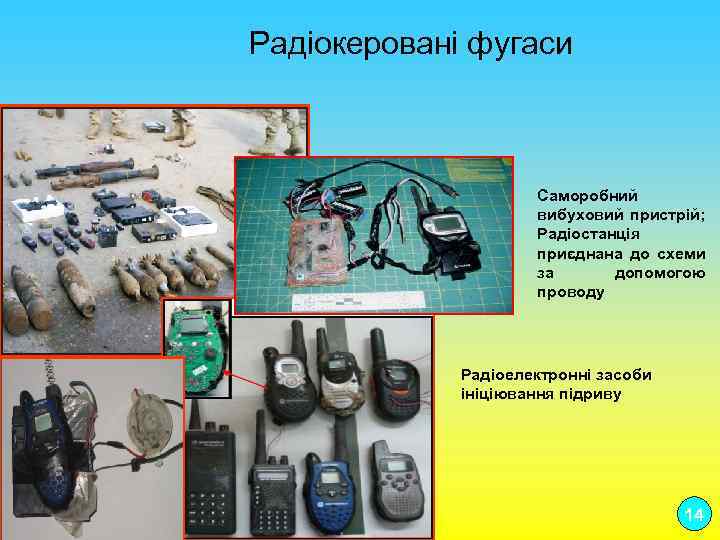 Радіокеровані фугаси

Саморобний вибуховий пристрій; Радіостанція приєднана до схеми за допомогою проводу

Радіоелектронні засоби ініціювання підриву

14